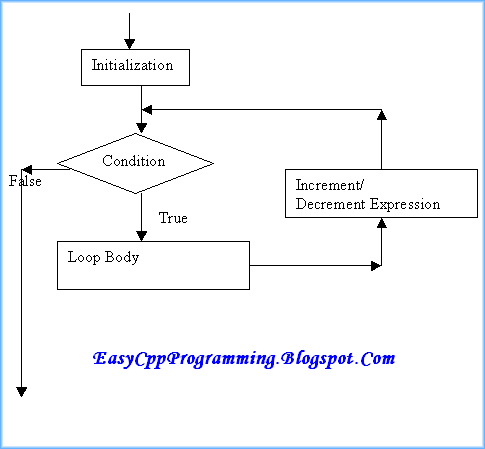 Initialization

Condition

False

True

Increment/
Decrement Expression

Loop Body

EasyCppProgramming.Blogspot.Com